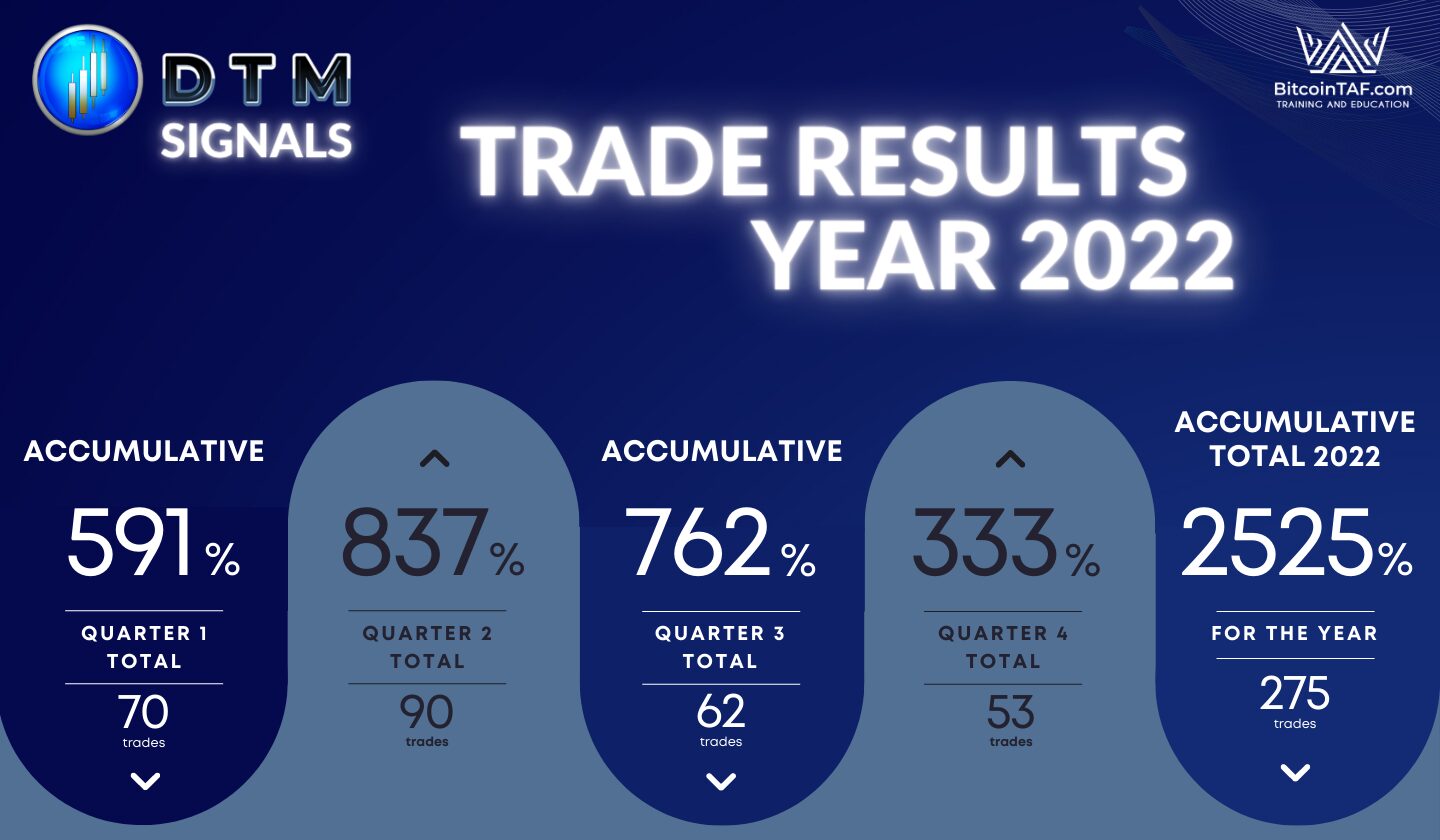 DTM SIGNALS

BitcoinTAF.com
TRAINING AND EDUCATION

TRADE RESULTS YEAR 2022

ACCUMULATIVE

591%

QUARTER 1 TOTAL

70 trades

837%

QUARTER 2 TOTAL

90 trades

ACCUMULATIVE

762%

QUARTER 3 TOTAL

62 trades

333%

QUARTER 4 TOTAL

53 trades

ACCUMULATIVE TOTAL 2022

2525%

FOR THE YEAR

275 trades